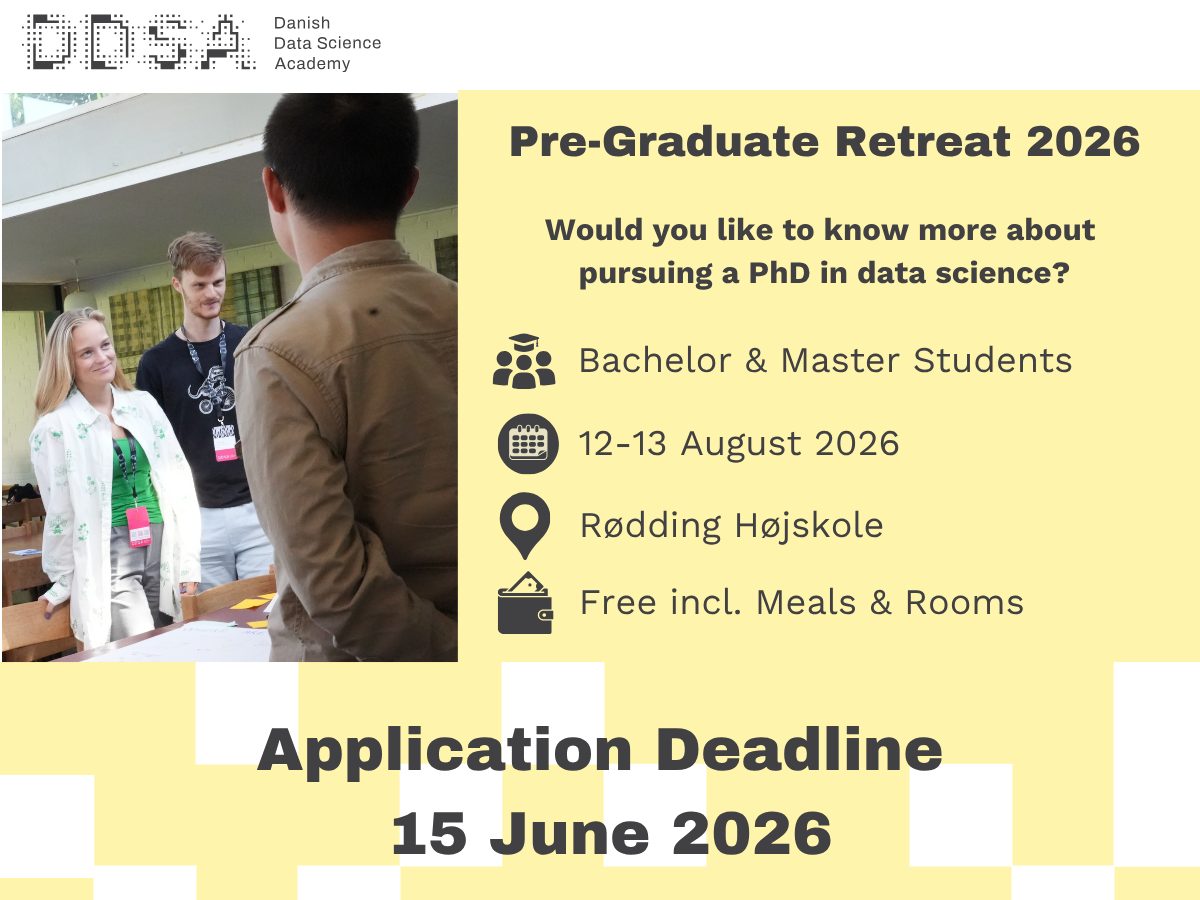 DDSA

Danish Data Science Academy

Pre-Graduate Retreat 2026

Would you like to know more about pursuing a PhD in data science?

Bachelor & Master Students

12-13 August 2026

Rødding Højskole

Free incl. Meals & Rooms

Application Deadline
15 June 2026